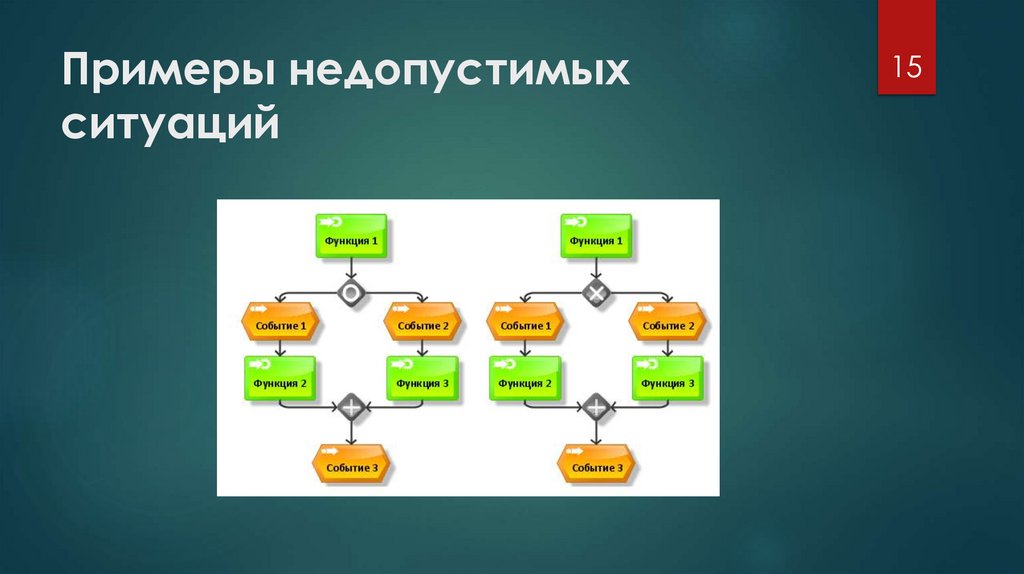 Примеры недопустимых ситуаций

15

Функция 1

Событие 1

Событие 2

Функция 2

Функция 3

Событие 3

Функция 1

Событие 1

Событие 2

Функция 2

Функция 3

Событие 3